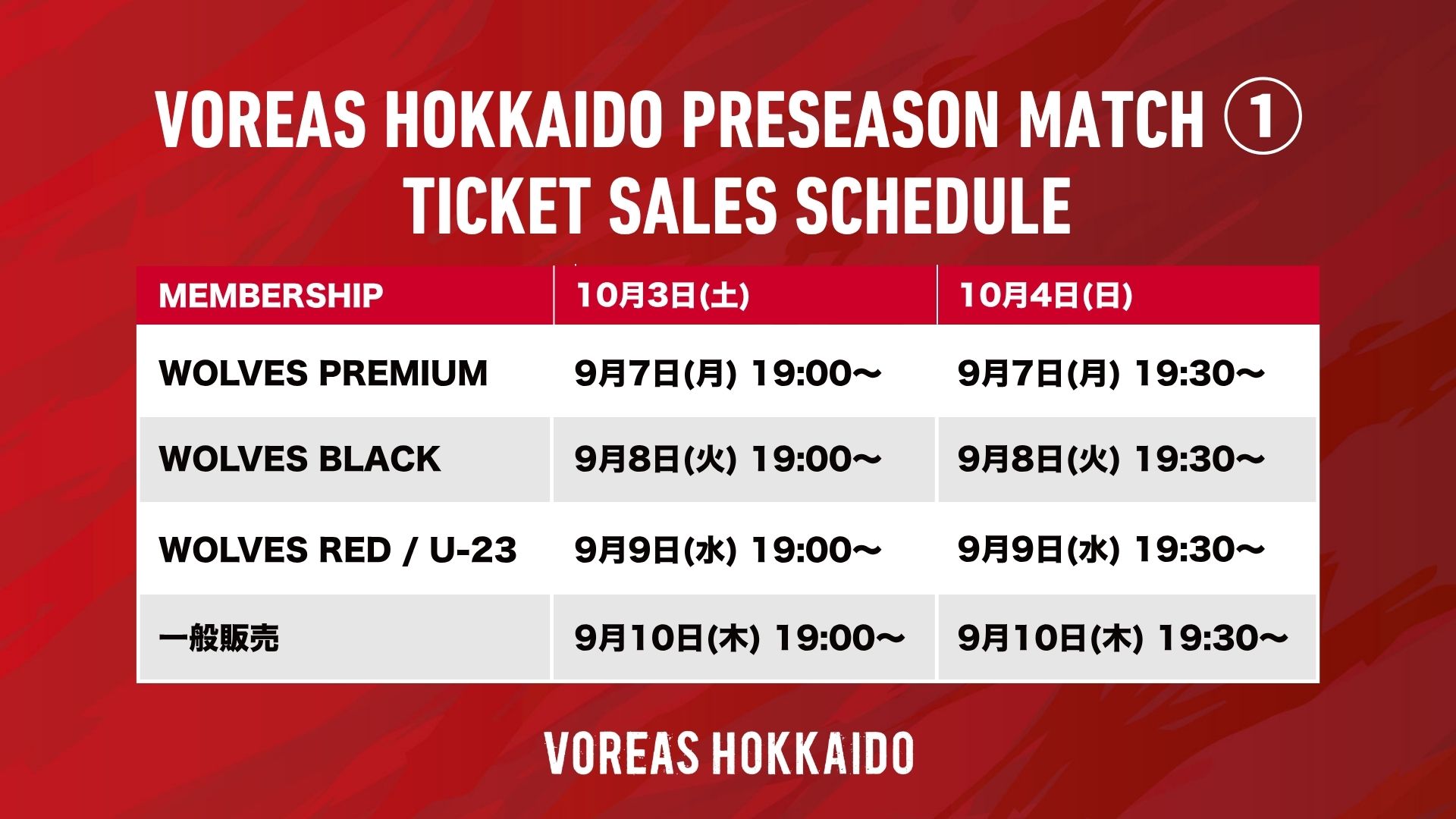 VOREAS HOKKAIDO PRESEASON MATCH ①
TICKET SALES SCHEDULE

| MEMBERSHIP | 10月3日(土) | 10月4日(日) |
|---|---|---|
| WOLVES PREMIUM | 9月7日(月) 19:00〜 | 9月7日(月) 19:30〜 |
| WOLVES BLACK | 9月8日(火) 19:00〜 | 9月8日(火) 19:30〜 |
| WOLVES RED / U-23 | 9月9日(水) 19:00〜 | 9月9日(水) 19:30〜 |
| 一般販売 | 9月10日(木) 19:00〜 | 9月10日(木) 19:30〜 |

VOREAS HOKKAIDO